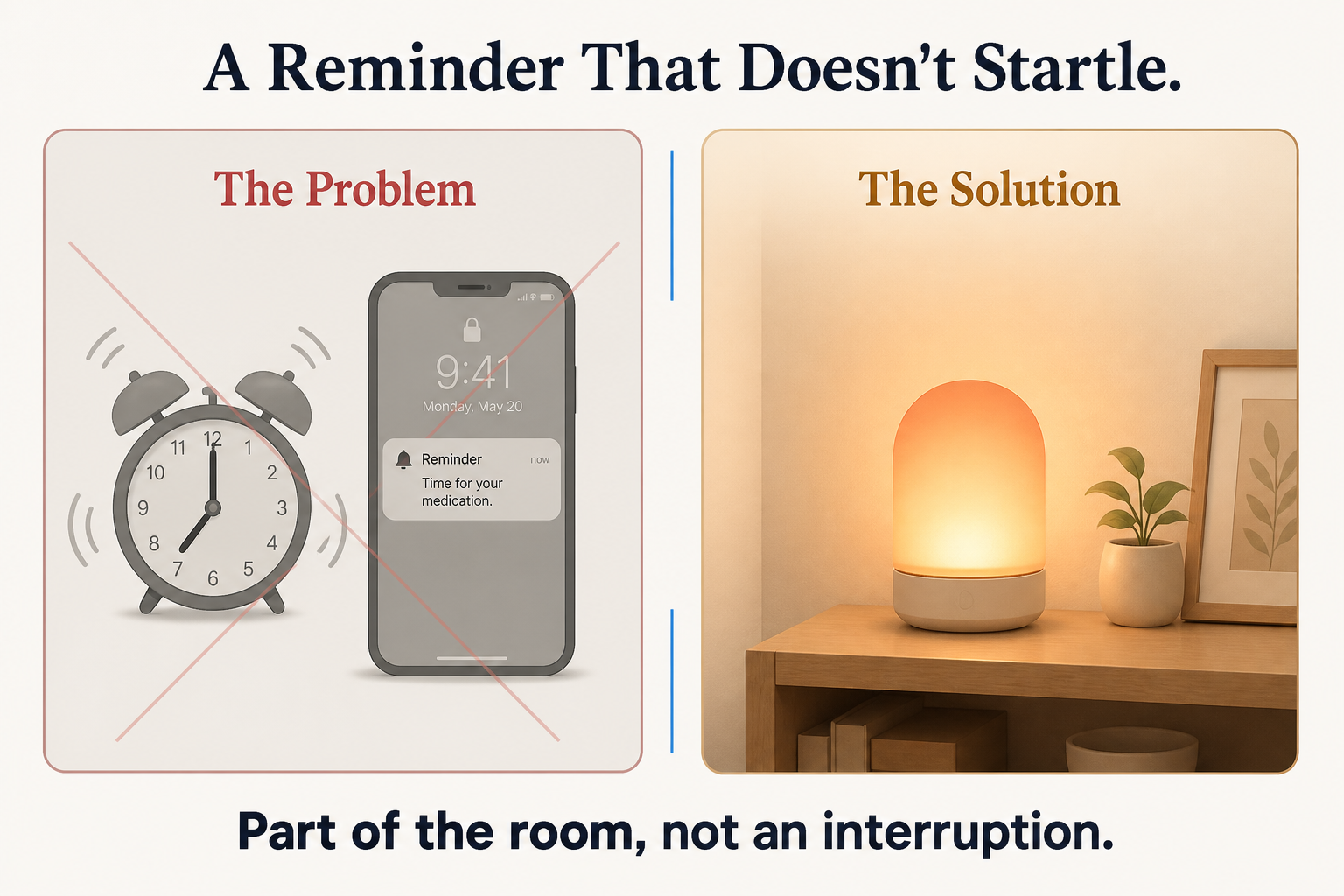 A Reminder That Doesn't Startle.

The Problem

11 12 1
10 2
9 3
8 4
7 6 5

9:41
Monday, May 20

Reminder now
Time for your medication.

The Solution

Part of the room, not an interruption.